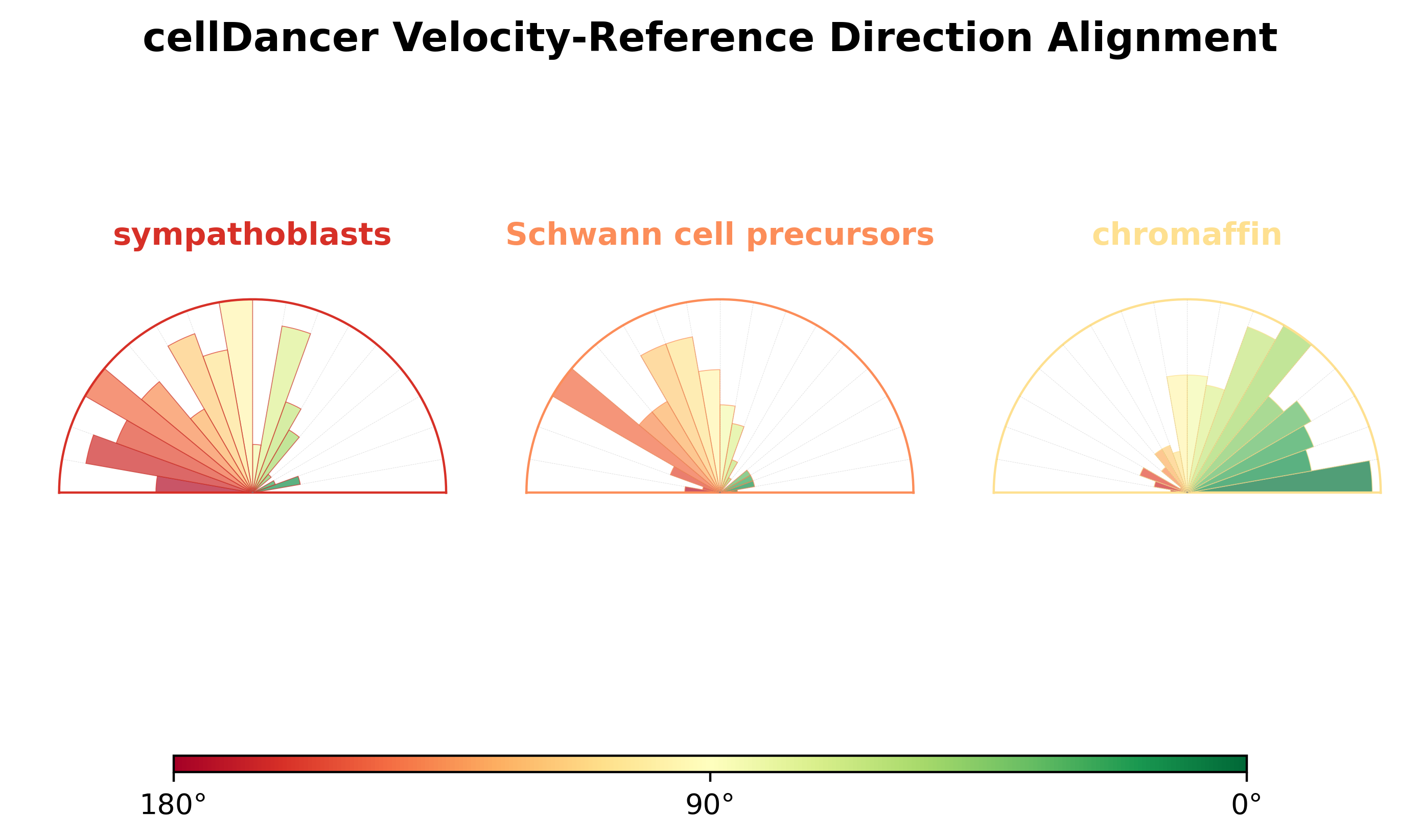 cellDancer Velocity-Reference Direction Alignment

sympathoblasts

Schwann cell precursors

chromaffin

180°

90°

0°